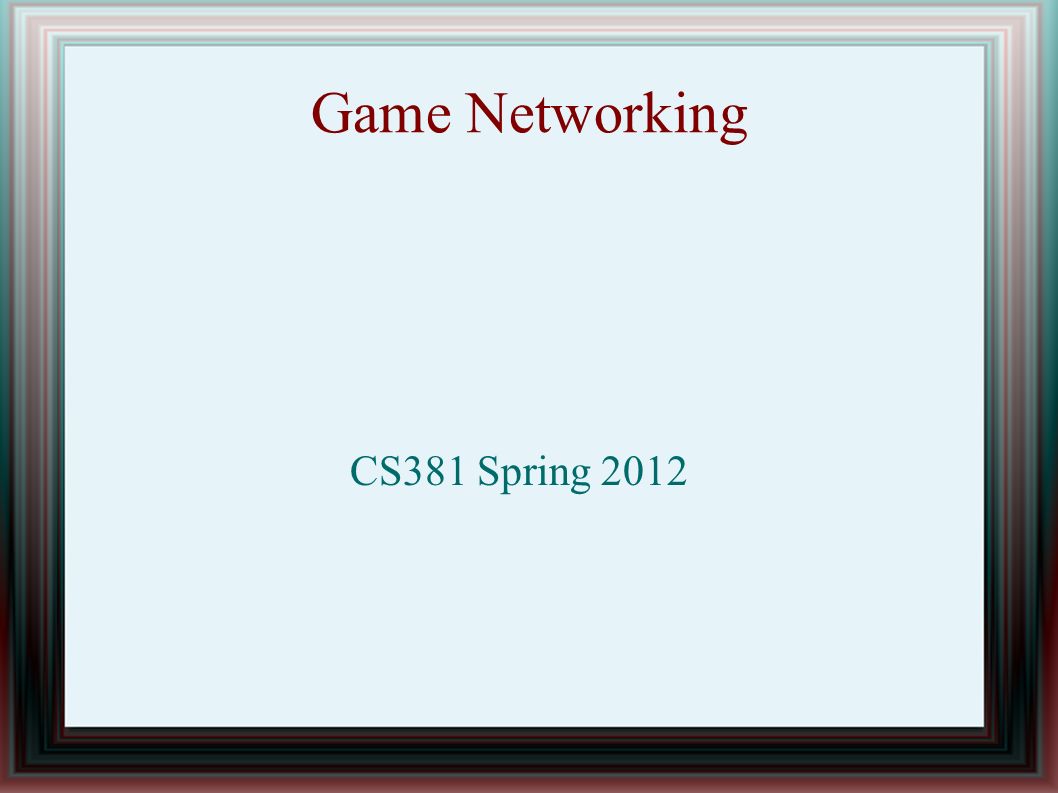 Game Networking

CS381 Spring 2012